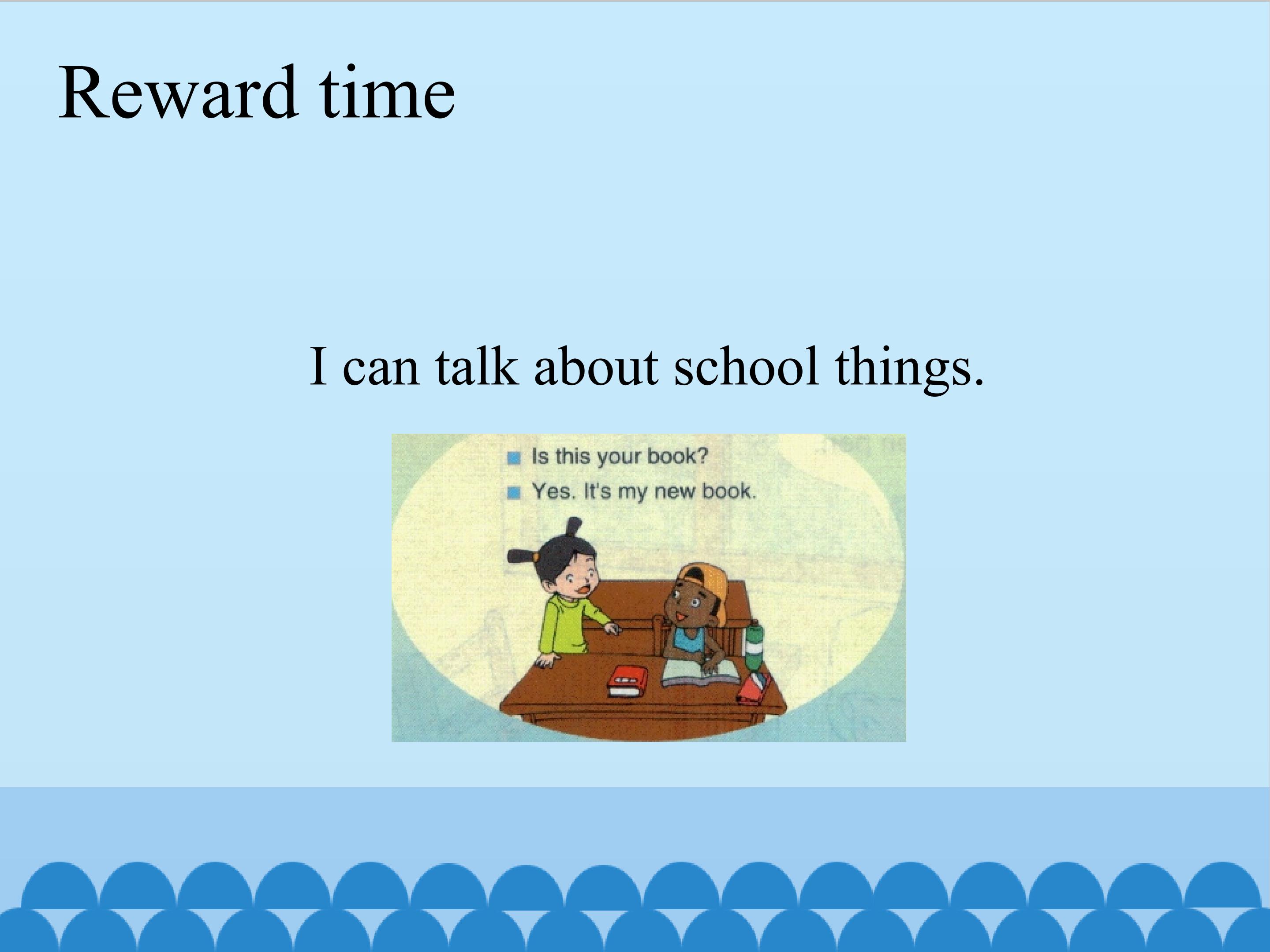 Reward time

I can talk about school things.

Is this your book?
Yes. It's my new book.